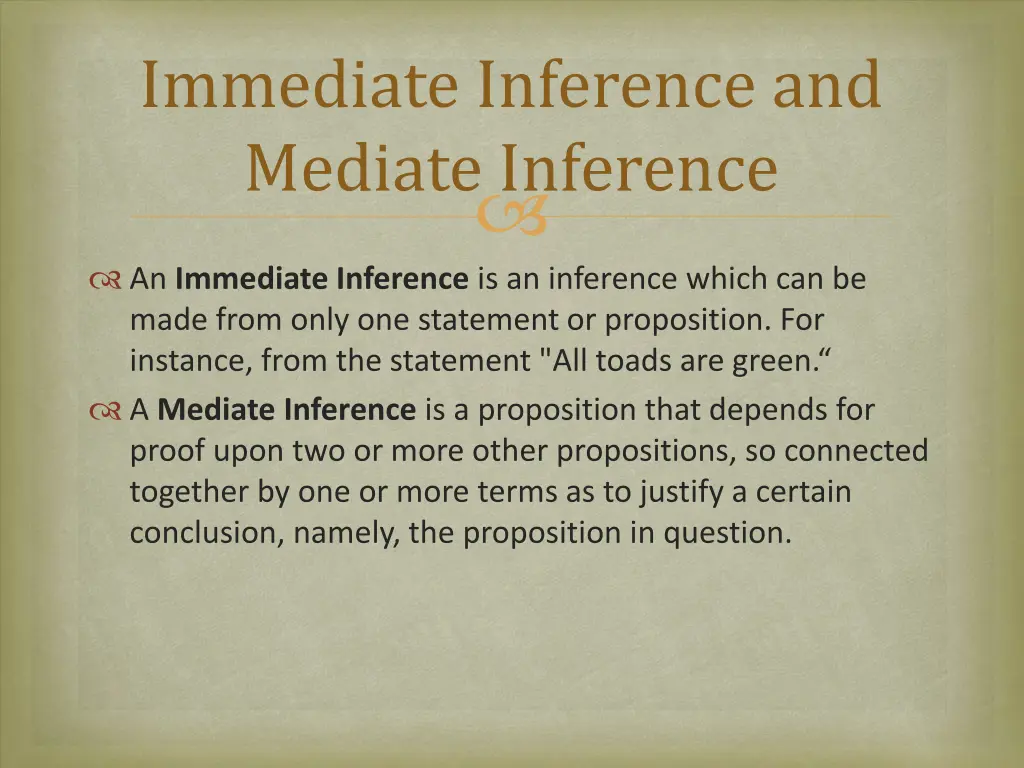 Immediate Inference and Mediate Inference

An Immediate Inference is an inference which can be made from only one statement or proposition. For instance, from the statement "All toads are green.“

A Mediate Inference is a proposition that depends for proof upon two or more other propositions, so connected together by one or more terms as to justify a certain conclusion, namely, the proposition in question.